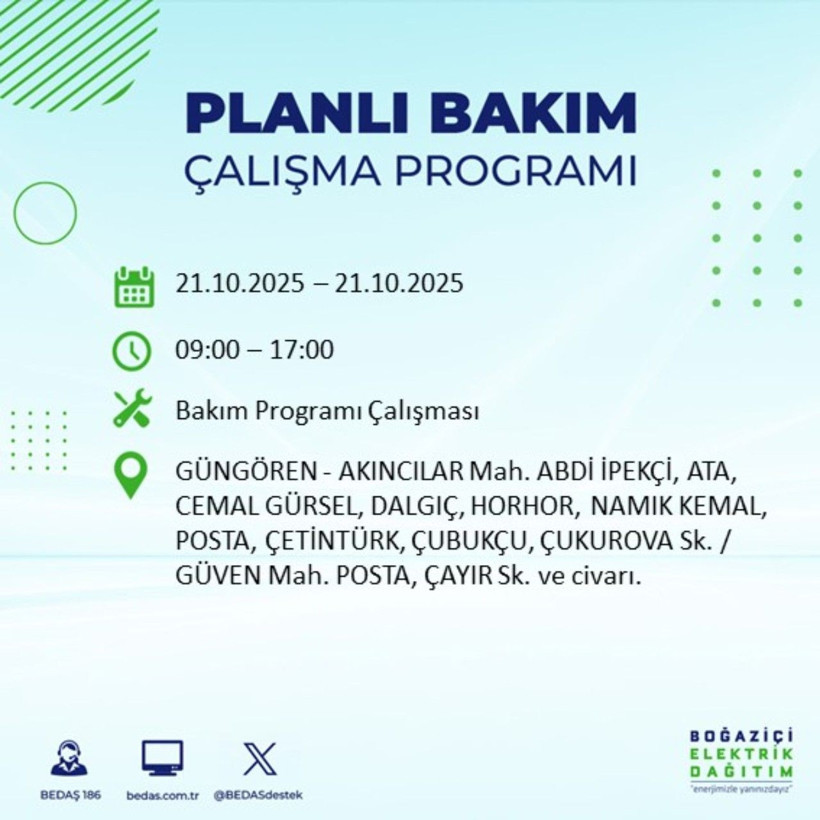 PLANLI BAKIM
ÇALIŞMA PROGRAMI

21.10.2025 – 21.10.2025

09:00 – 17:00

Bakım Programı Çalışması

GÜNGÖREN - AKINCILAR Mah. ABDİ İPEKÇİ, ATA, CEMAL GÜRSEL, DALGIÇ, HORHOR, NAMIK KEMAL, POSTA, ÇETİNTÜRK, ÇUBUKÇU, ÇUKUROVA Sk. / GÜVEN Mah. POSTA, ÇAYIR Sk. ve civarı.

BEDAŞ 186 bedas.com.tr @BEDASdestek

BOĞAZİÇİ ELEKTRİK DAĞITIM
"enerjimizle yanınızdayız"